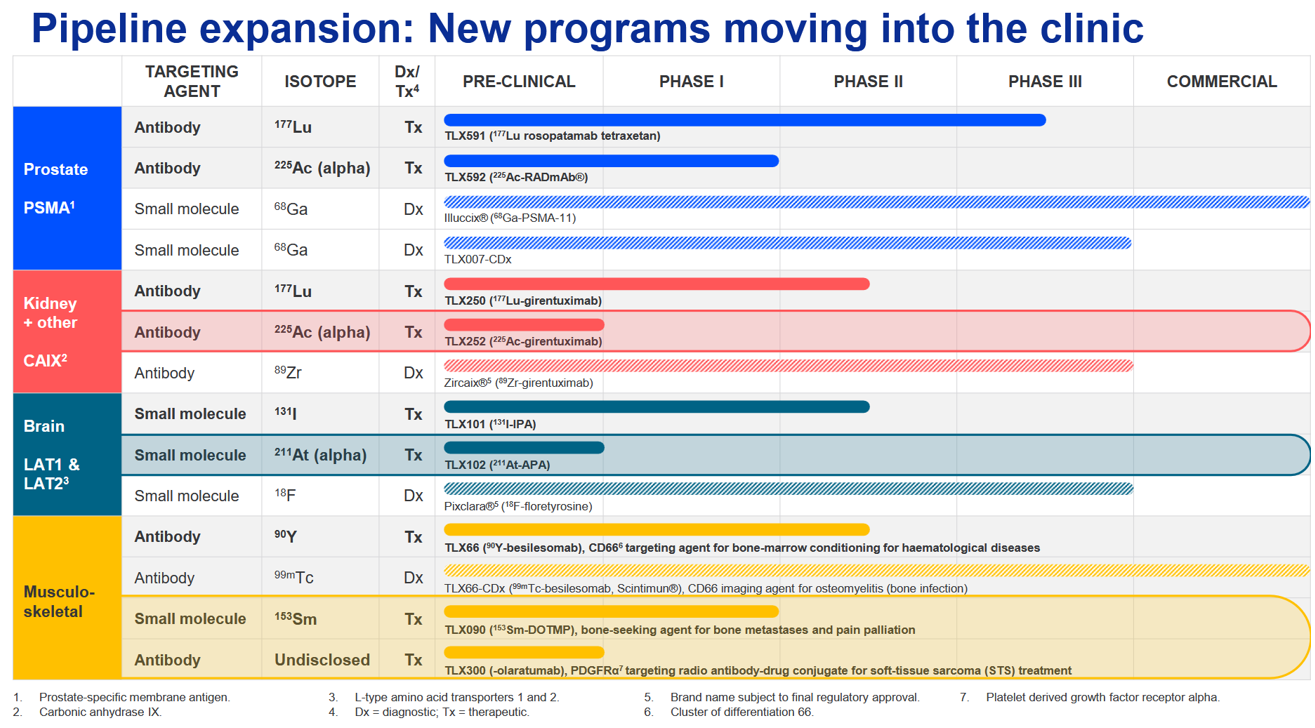 Pipeline expansion: New programs moving into the clinic

| | TARGETING AGENT | ISOTOPE | Dx/ Tx$^4$ | PRE-CLINICAL | PHASE I | PHASE II | PHASE III | COMMERCIAL |
|---|---|---|---|---|---|---|---|---|
| Prostate PSMA$^1$ | Antibody | $^{177}$Lu | Tx | TLX591 ($^{177}$Lu rosopatamab tetraxetan) | | | | |
| | Antibody | $^{225}$Ac (alpha) | Tx | TLX592 ($^{225}$Ac-RADmAb®) | | | | |
| | Small molecule | $^{68}$Ga | Dx | Illuccix® ($^{68}$Ga-PSMA-11) | | | | |
| | Small molecule | $^{68}$Ga | Dx | TLX007-CDx | | | | |
| Kidney + other CAIX$^2$ | Antibody | $^{177}$Lu | Tx | TLX250 ($^{177}$Lu-girentuximab) | | | | |
| | Antibody | $^{225}$Ac (alpha) | Tx | TLX252 ($^{225}$Ac-girentuximab) | | | | |
| | Antibody | $^{89}$Zr | Dx | Zircaix®$^5$ ($^{89}$Zr-girentuximab) | | | | |
| Brain LAT1 & LAT2$^3$ | Small molecule | $^{131}$I | Tx | TLX101 ($^{131}$I-IPA) | | | | |
| | Small molecule | $^{211}$At (alpha) | Tx | TLX102 ($^{211}$At-APA) | | | | |
| | Small molecule | $^{18}$F | Dx | Pixclara®$^5$ ($^{18}$F-floretyrosine) | | | | |
| Musculo-skeletal | Antibody | $^{90}$Y | Tx | TLX66 ($^{90}$Y-besilesomab), CD66$^6$ targeting agent for bone-marrow conditioning for haematological diseases | | | | |
| | Antibody | $^{99m}$Tc | Dx | TLX66-CDx ($^{99m}$Tc-besilesomab, Scintimun®), CD66 imaging agent for osteomyelitis (bone infection) | | | | |
| | Small molecule | $^{153}$Sm | Tx | TLX090 ($^{153}$Sm-DOTMP), bone-seeking agent for bone metastases and pain palliation | | | | |
| | Antibody | Undisclosed | Tx | TLX300 (-olaratumab), PDGFRα$^7$ targeting radio antibody-drug conjugate for soft-tissue sarcoma (STS) treatment | | | | |

1. Prostate-specific membrane antigen.
2. Carbonic anhydrase IX.
3. L-type amino acid transporters 1 and 2.
4. Dx = diagnostic; Tx = therapeutic.
5. Brand name subject to final regulatory approval.
6. Cluster of differentiation 66.
7. Platelet derived growth factor receptor alpha.